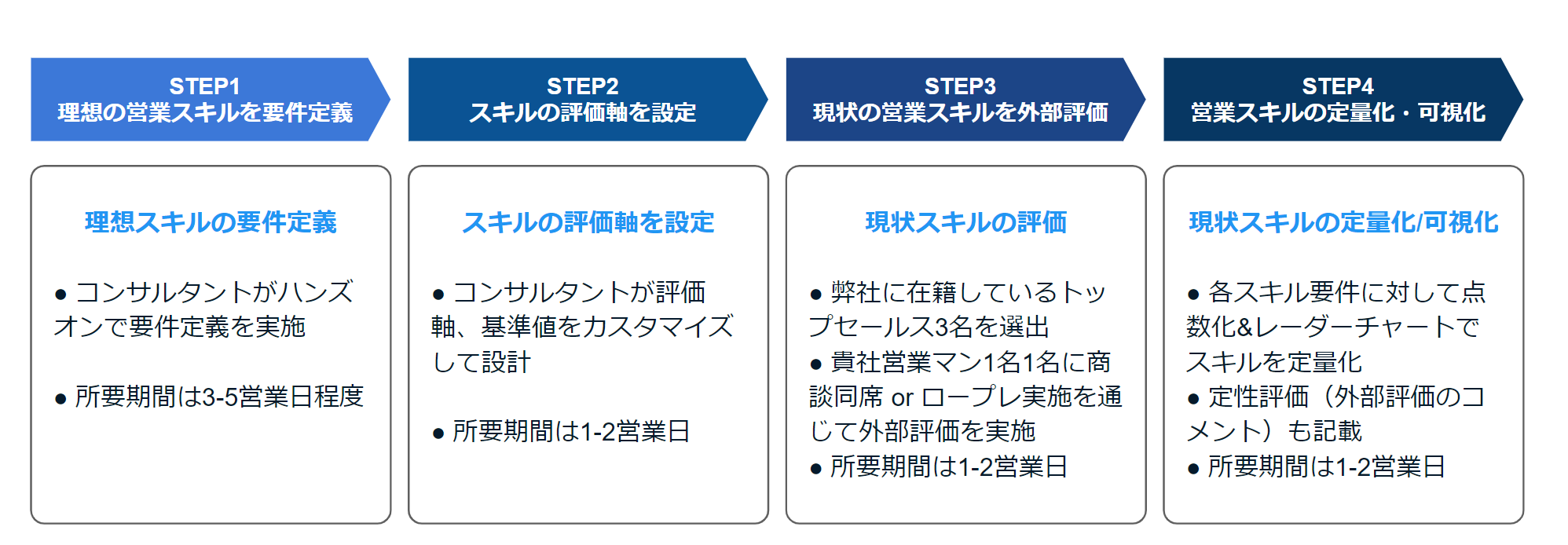 STEP1
理想の営業スキルを要件定義

理想スキルの要件定義

● コンサルタントがハンズオンで要件定義を実施

● 所要期間は3-5営業日程度

STEP2
スキルの評価軸を設定

スキルの評価軸を設定

● コンサルタントが評価軸、基準値をカスタマイズして設計

● 所要期間は1-2営業日

STEP3
現状の営業スキルを外部評価

現状スキルの評価

● 弊社に在籍しているトップセールス3名を選出
● 貴社営業マン1名1名に商談同席 or ロープレ実施を通じて外部評価を実施
● 所要期間は1-2営業日

STEP4
営業スキルの定量化・可視化

現状スキルの定量化/可視化

● 各スキル要件に対して点数化&レーダーチャートでスキルを定量化
● 定性評価（外部評価のコメント）も記載
● 所要期間は1-2営業日